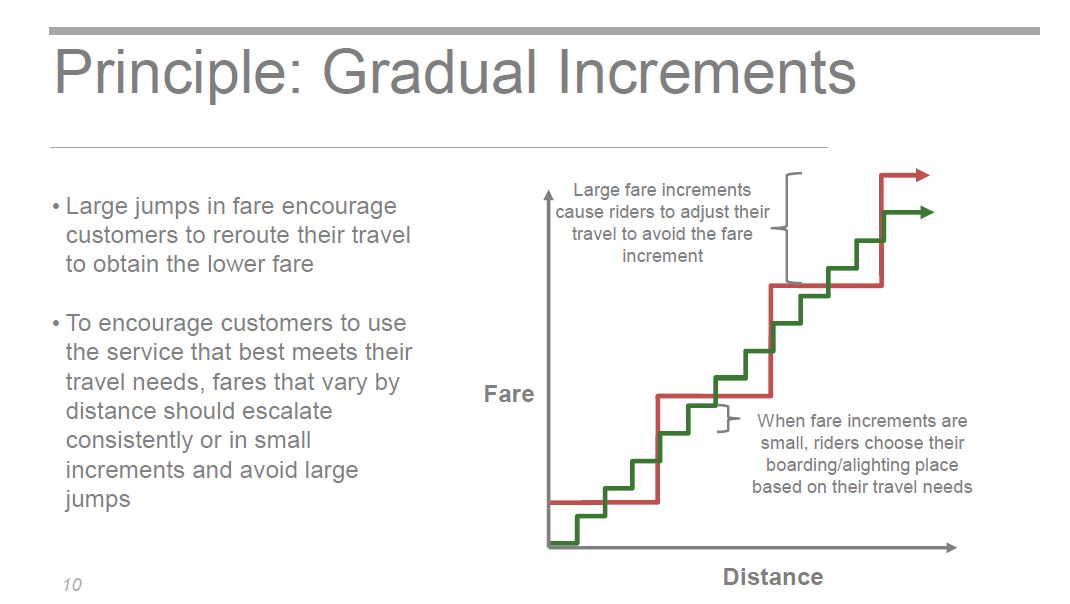 Principle: Gradual Increments

• Large jumps in fare encourage customers to reroute their travel to obtain the lower fare

• To encourage customers to use the service that best meets their travel needs, fares that vary by distance should escalate consistently or in small increments and avoid large jumps

Large fare increments cause riders to adjust their travel to avoid the fare increment

Fare

When fare increments are small, riders choose their boarding/alighting place based on their travel needs

Distance

10